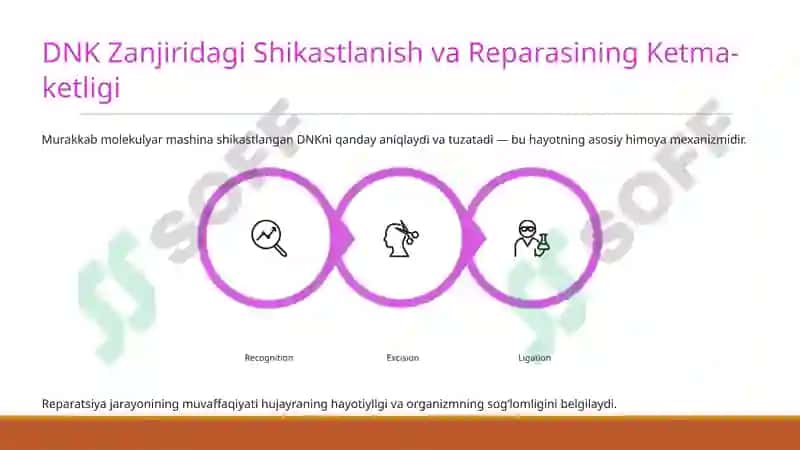 DNK Zanjiridagi Shikastlanish va Reparasining Ketma-ketligi

Murakkab molekulyar mashina shikastlangan DNKni qanday aniqlaydi va tuzatadi — bu hayotning asosiy himoya mexanizmidir.

SOFF

SOFF

Recognition

Excision

Ligation

Reparatsiya jarayonining muvaffaqiyati hujayraning hayotiyligi va organizmning sog'lomligini belgilaydi.